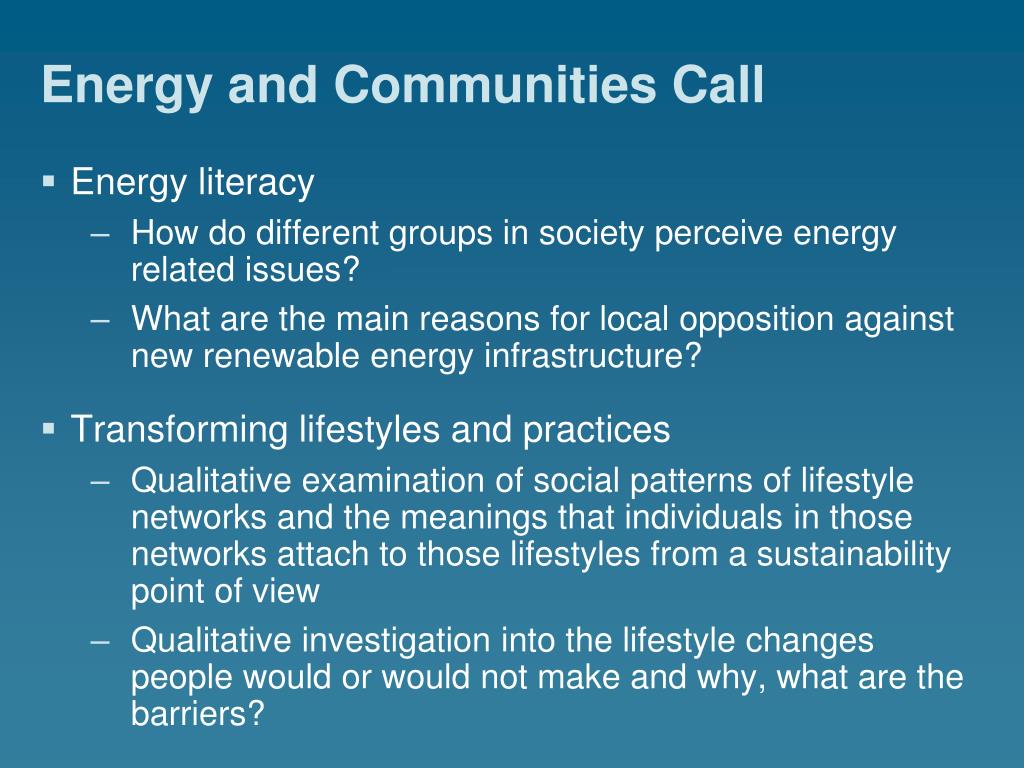 Energy and Communities Call

▪ Energy literacy
– How do different groups in society perceive energy related issues?
– What are the main reasons for local opposition against new renewable energy infrastructure?

▪ Transforming lifestyles and practices
– Qualitative examination of social patterns of lifestyle networks and the meanings that individuals in those networks attach to those lifestyles from a sustainability point of view
– Qualitative investigation into the lifestyle changes people would or would not make and why, what are the barriers?